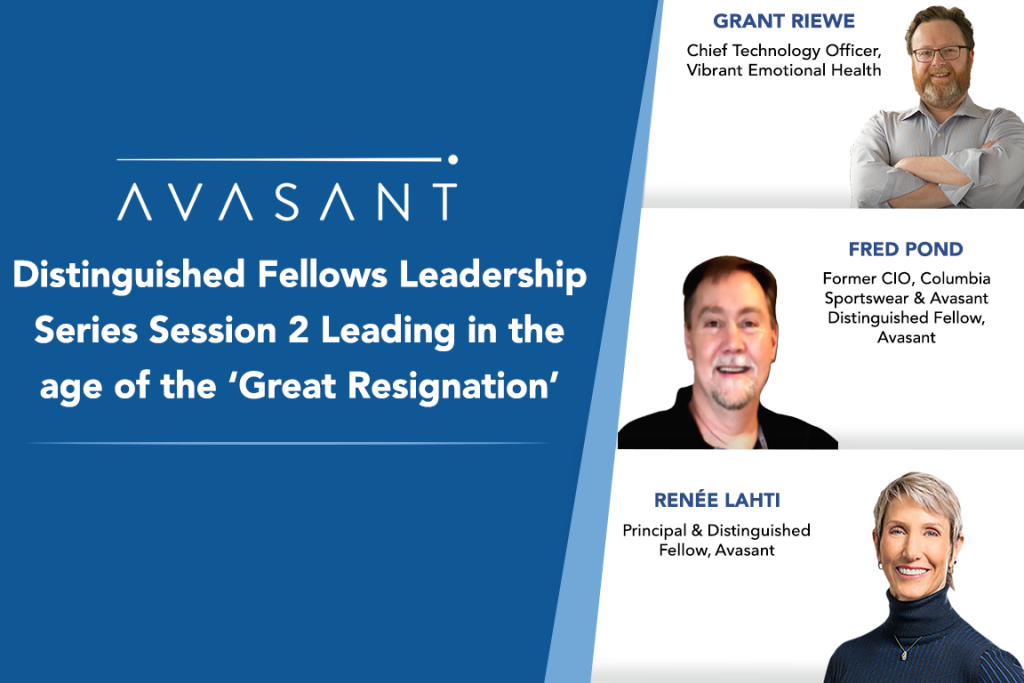 AVASANT

Distinguished Fellows Leadership Series Session 2 Leading in the age of the 'Great Resignation'

GRANT RIEWE

Chief Technology Officer, Vibrant Emotional Health

FRED POND

Former CIO, Columbia Sportswear & Avasant Distinguished Fellow, Avasant

RENÉE LAHTI

Principal & Distinguished Fellow, Avasant